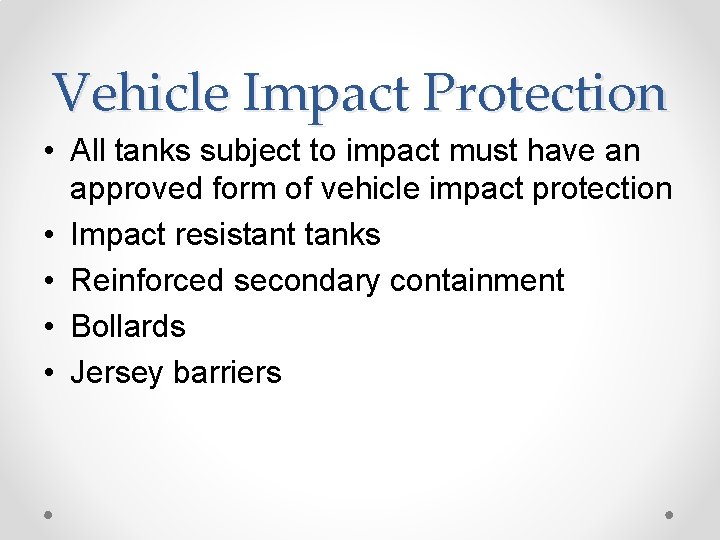 Vehicle Impact Protection

• All tanks subject to impact must have an approved form of vehicle impact protection
• Impact resistant tanks
• Reinforced secondary containment
• Bollards
• Jersey barriers